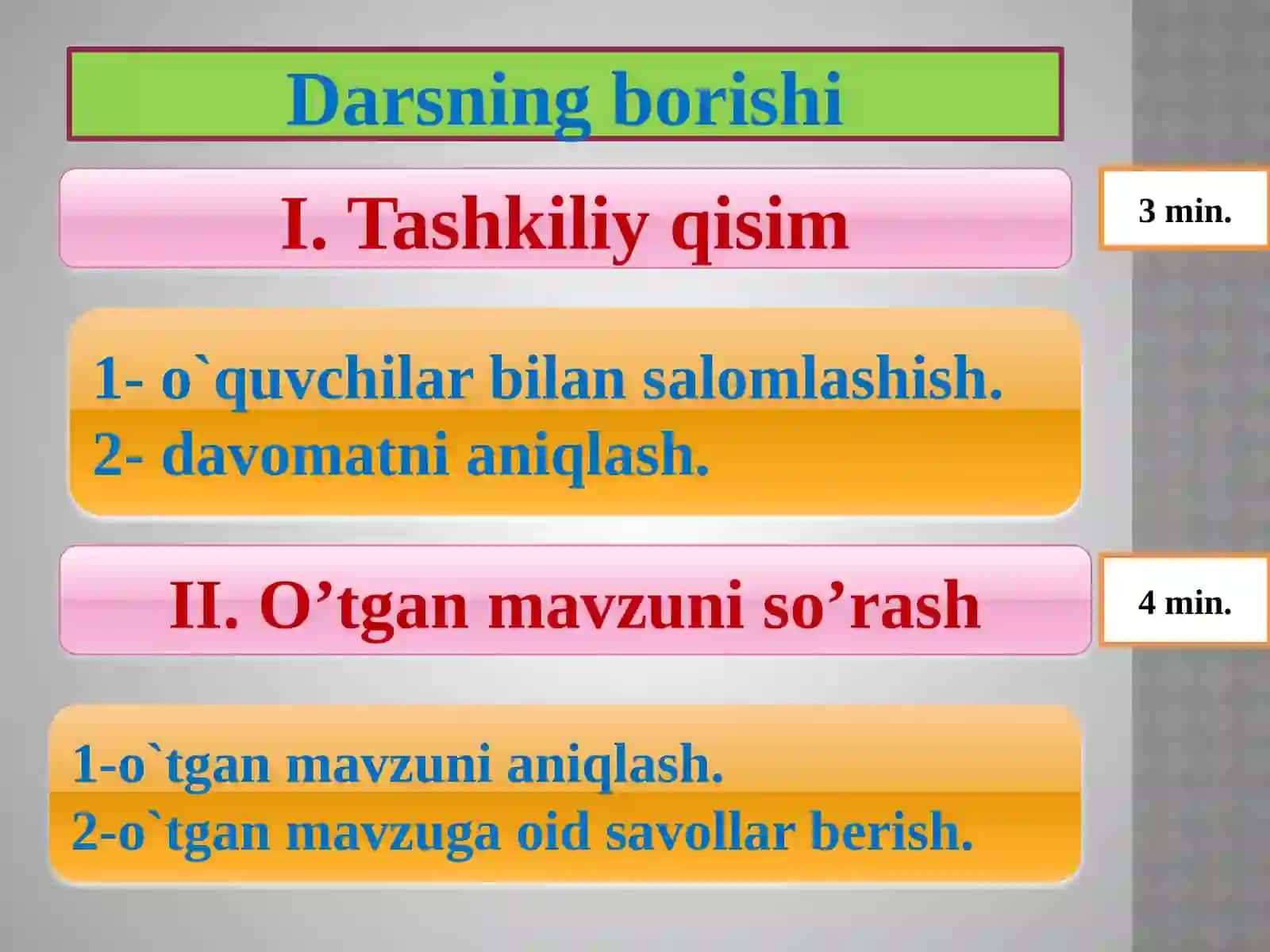 Darsning borishi

I. Tashkiliy qisim

3 min.

1- o`quvchilar bilan salomlashish.
2- davomatni aniqlash.

II. O’tgan mavzuni so’rash

4 min.

1-o`tgan mavzuni aniqlash.
2-o`tgan mavzuga oid savollar berish.